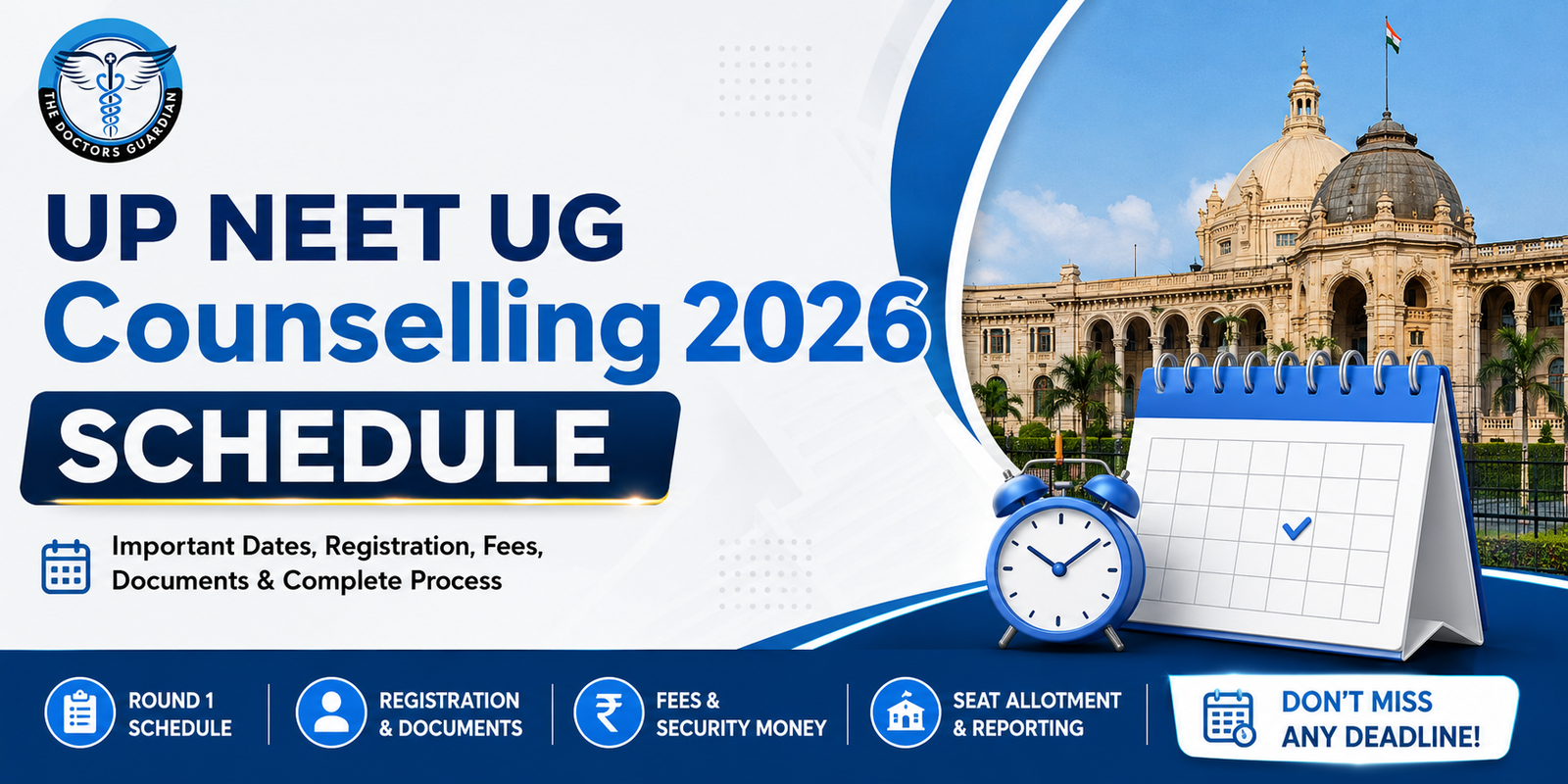 THE DOCTORS GUARDIAN

UP NEET UG
Counselling 2026
SCHEDULE

Important Dates, Registration, Fees, Documents & Complete Process

ROUND 1 SCHEDULE

REGISTRATION & DOCUMENTS

FEES & SECURITY MONEY

SEAT ALLOTMENT & REPORTING

DON'T MISS ANY DEADLINE!